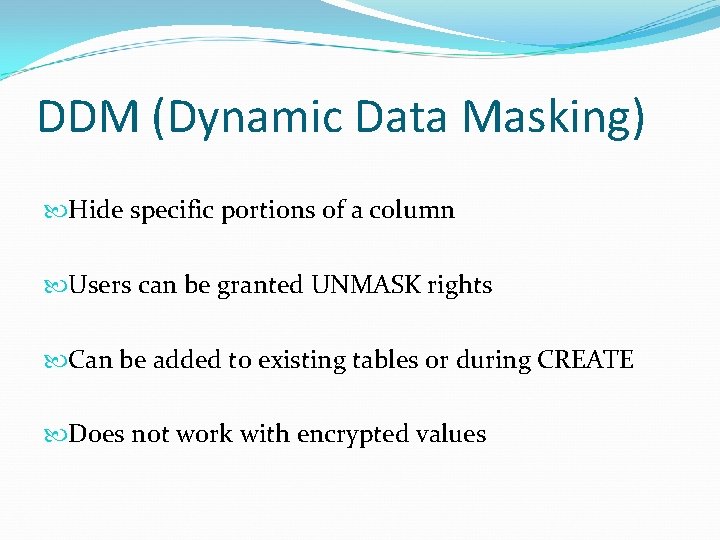 DDM (Dynamic Data Masking)

Hide specific portions of a column

Users can be granted UNMASK rights

Can be added to existing tables or during CREATE

Does not work with encrypted values